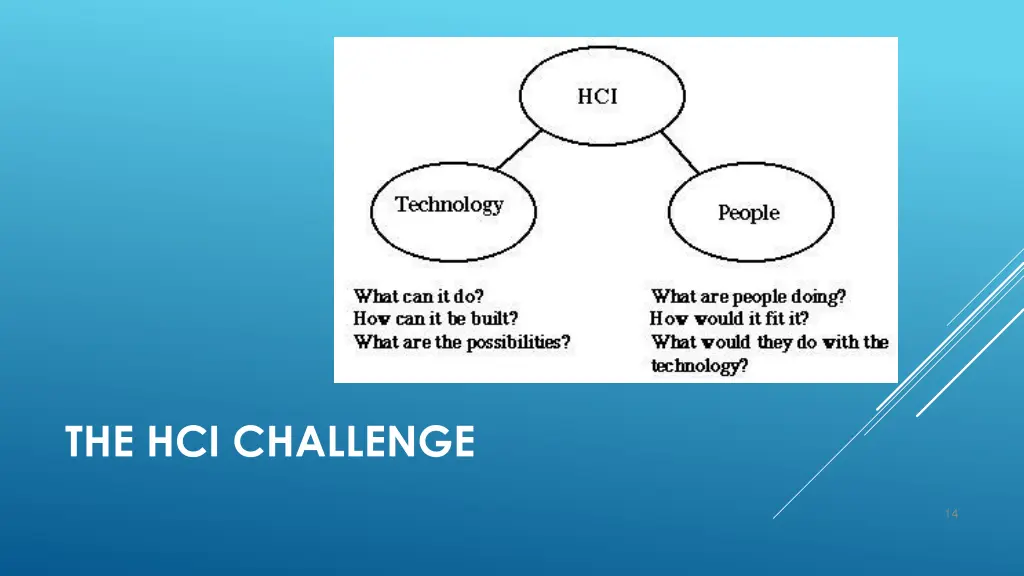 HCI

Technology

People

What can it do?
How can it be built?
What are the possibilities?

What are people doing?
How would it fit it?
What would they do with the technology?

THE HCI CHALLENGE

14